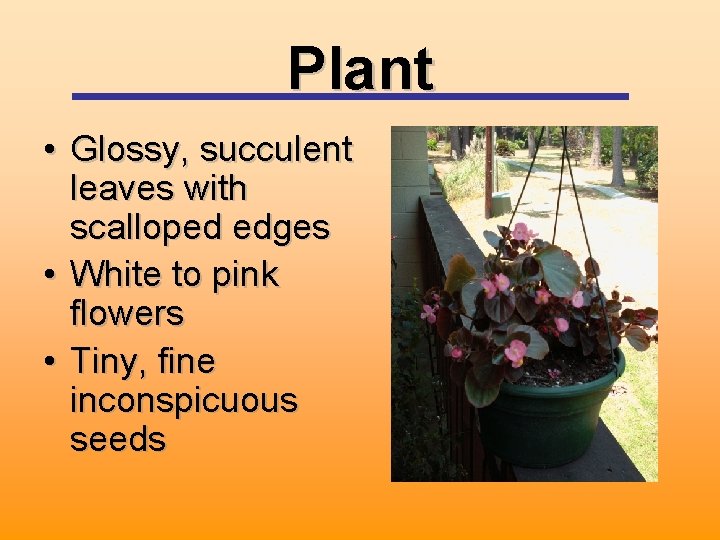 Plant

• Glossy, succulent leaves with scalloped edges
• White to pink flowers
• Tiny, fine inconspicuous seeds